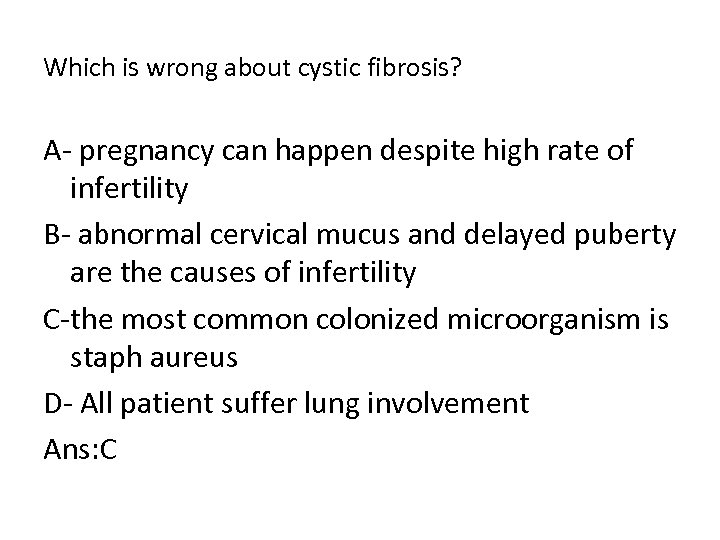 Which is wrong about cystic fibrosis?

A- pregnancy can happen despite high rate of infertility

B- abnormal cervical mucus and delayed puberty are the causes of infertility

C-the most common colonized microorganism is staph aureus

D- All patient suffer lung involvement

Ans:C